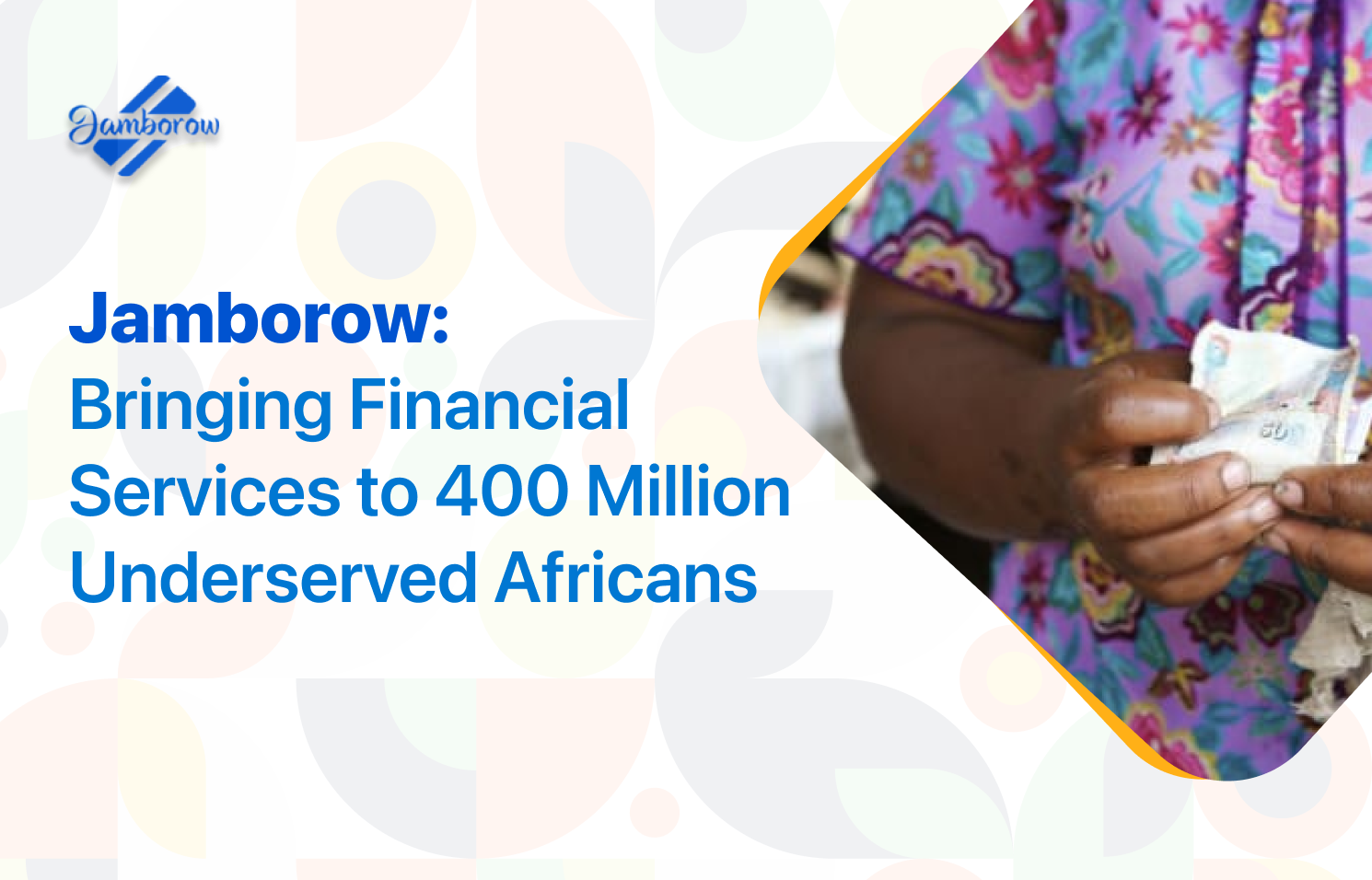 Jamborow

Jamborow:
Bringing Financial Services to 400 Million Underserved Africans

50